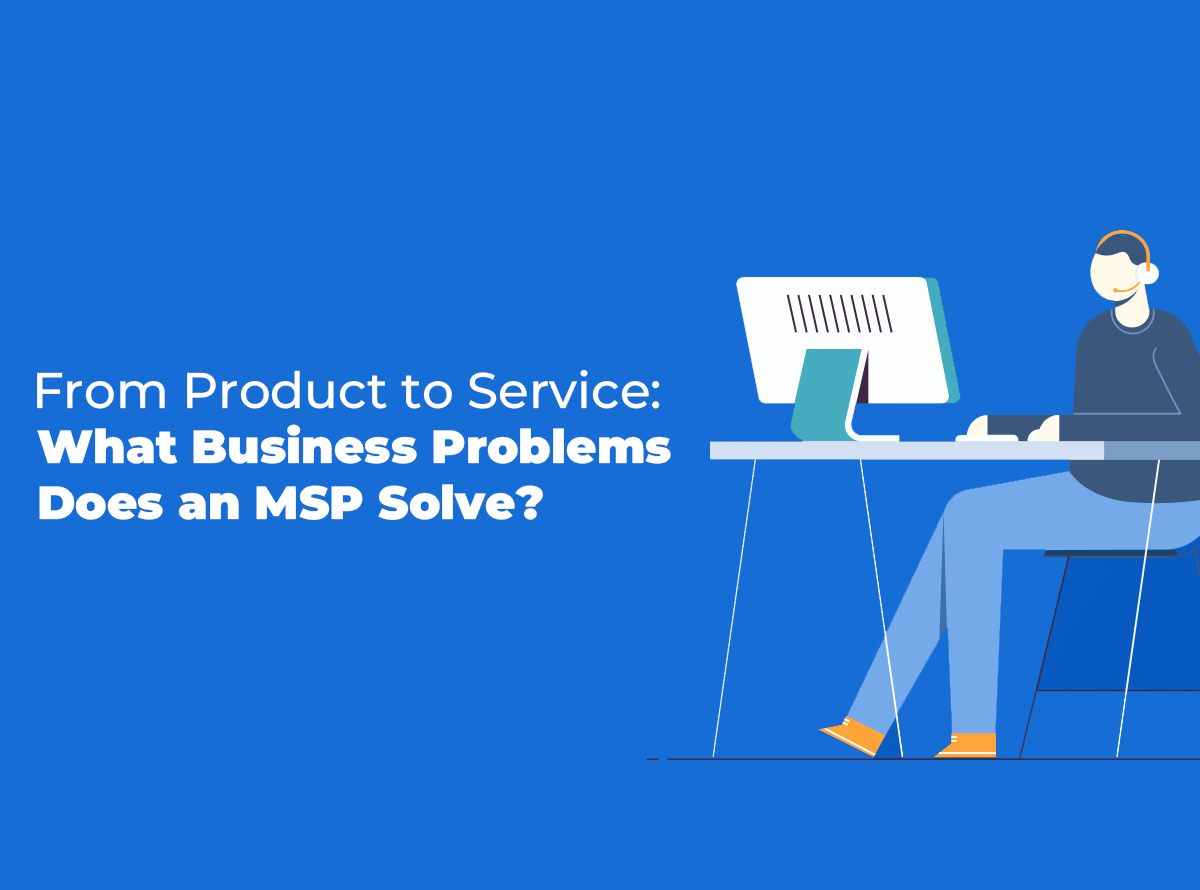 From Product to Service:
What Business Problems Does an MSP Solve?